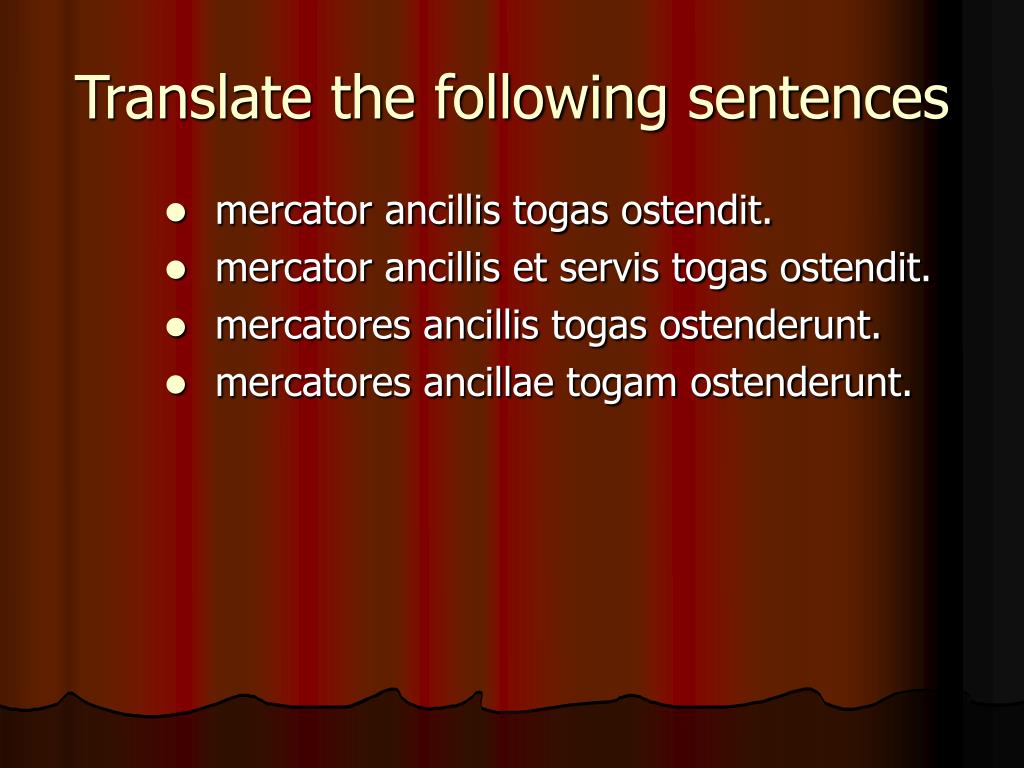 Translate the following sentences

- mercator ancillis togas ostendit.
- mercator ancillis et servis togas ostendit.
- mercatores ancillis togas ostenderunt.
- mercatores ancillae togam ostenderunt.